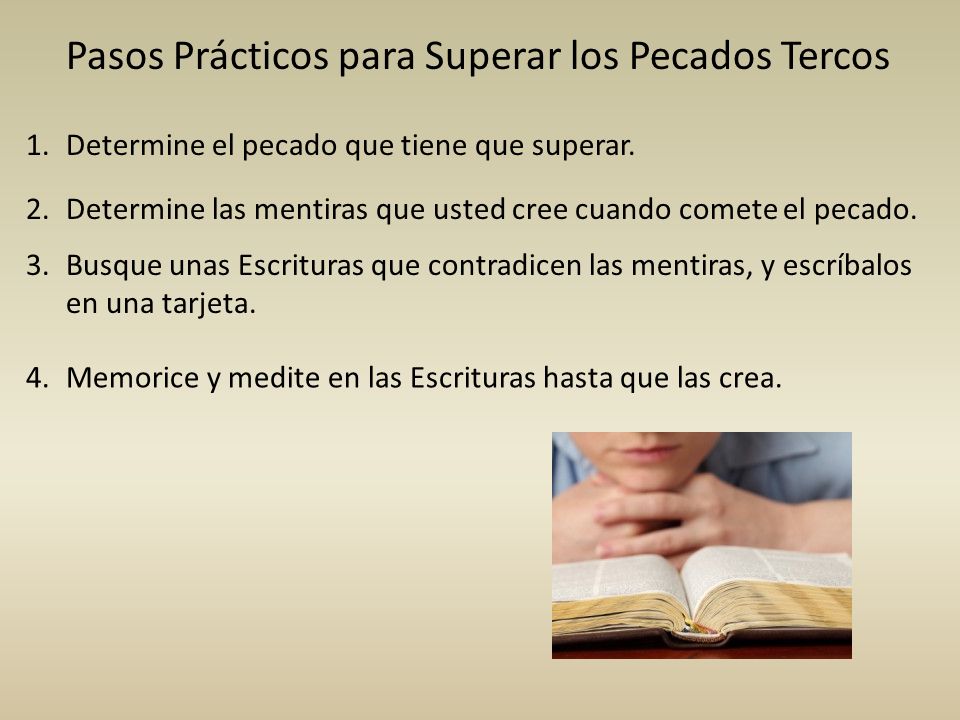 Pasos Prácticos para Superar los Pecados Tercos

1. Determine el pecado que tiene que superar.
2. Determine las mentiras que usted cree cuando comete el pecado.
3. Busque unas Escrituras que contradicen las mentiras, y escríbalos en una tarjeta.
4. Memorice y medite en las Escrituras hasta que las crea.